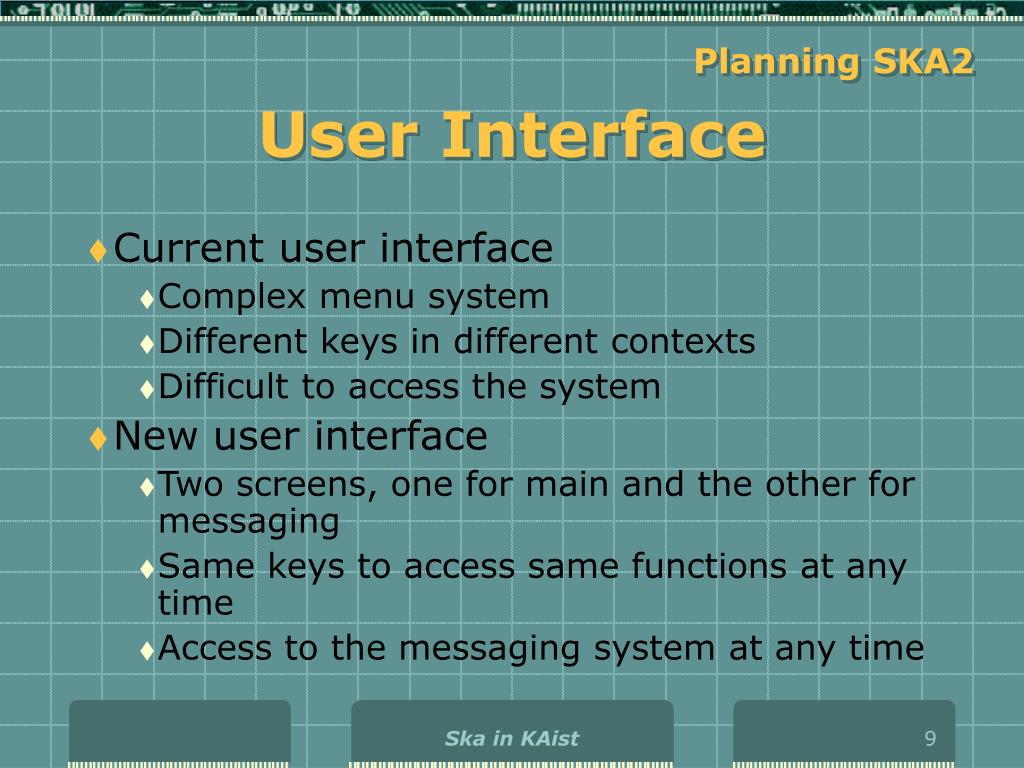 Planning SKA2

User Interface

♦Current user interface

♦Complex menu system

♦Different keys in different contexts

♦Difficult to access the system

♦New user interface

♦Two screens, one for main and the other for messaging

♦Same keys to access same functions at any time

♦Access to the messaging system at any time

Ska in KAist

9